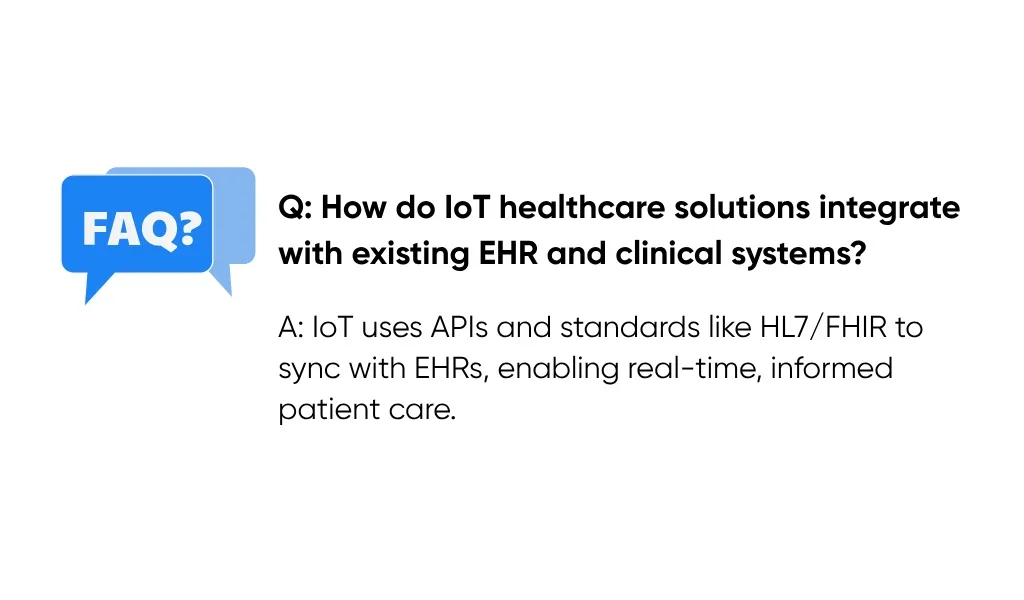 FAQ?

Q: How do IoT healthcare solutions integrate with existing EHR and clinical systems?

A: IoT uses APIs and standards like HL7/FHIR to sync with EHRs, enabling real-time, informed patient care.